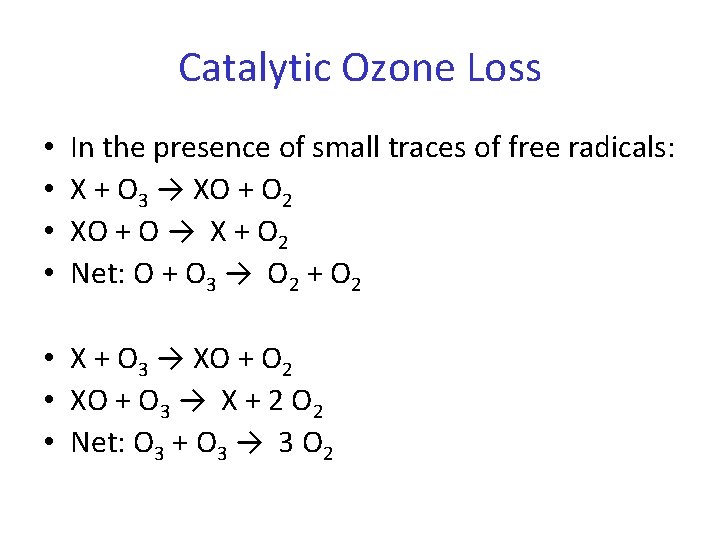 Catalytic Ozone Loss

• In the presence of small traces of free radicals:
• $X + O_3 \rightarrow XO + O_2$
• $XO + O \rightarrow X + O_2$
• Net: $O + O_3 \rightarrow O_2 + O_2$

• $X + O_3 \rightarrow XO + O_2$
• $XO + O_3 \rightarrow X + 2\ O_2$
• Net: $O_3 + O_3 \rightarrow 3\ O_2$